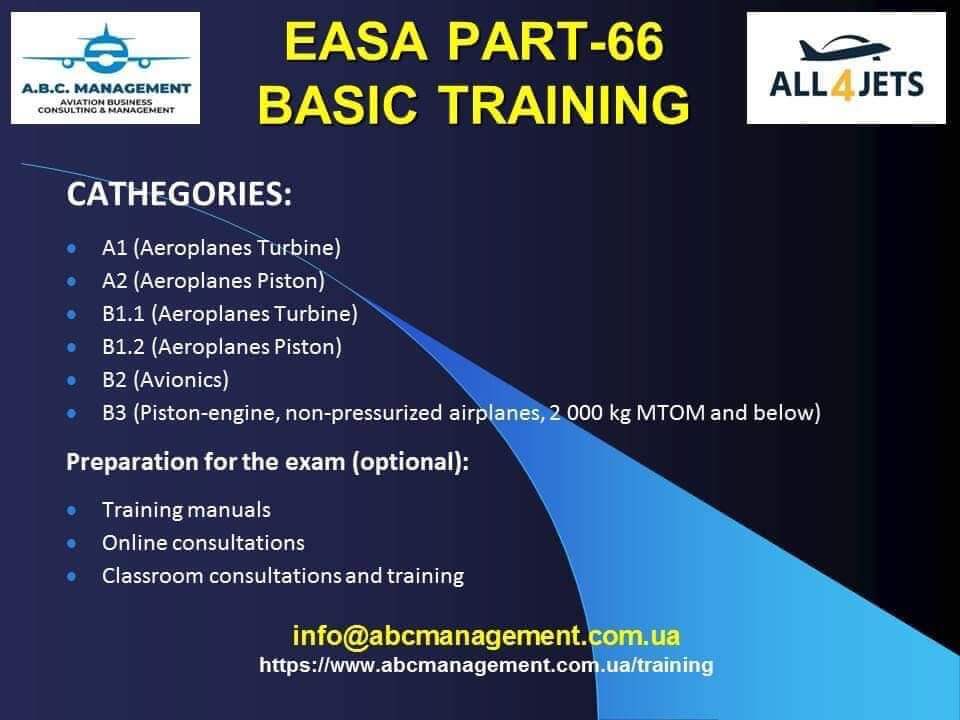 A.B.C. MANAGEMENT
AVIATION BUSINESS CONSULTING & MANAGEMENT

EASA PART-66
BASIC TRAINING

ALL4JETS

CATHEGORIES:

- A1 (Aeroplanes Turbine)
- A2 (Aeroplanes Piston)
- B1.1 (Aeroplanes Turbine)
- B1.2 (Aeroplanes Piston)
- B2 (Avionics)
- B3 (Piston-engine, non-pressurized airplanes, 2 000 kg MTOM and below)

Preparation for the exam (optional):

- Training manuals
- Online consultations
- Classroom consultations and training

info@abcmanagement.com.ua
https://www.abcmanagement.com.ua/training